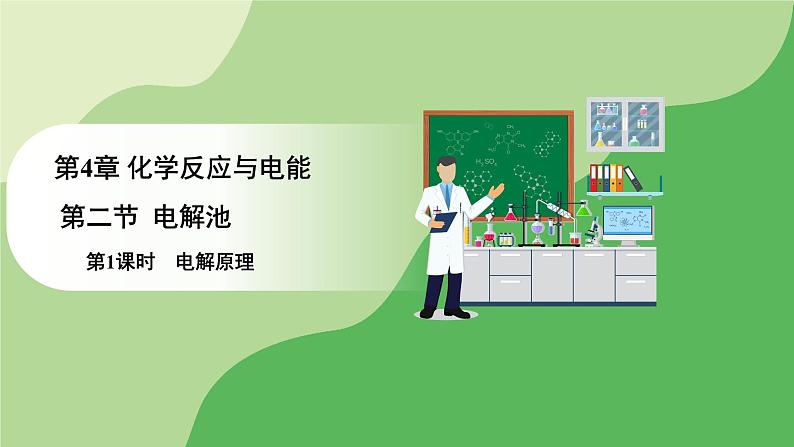 第4章 化学反应与电能

第二节 电解池

第1课时 电解原理

$H_2SO_4$